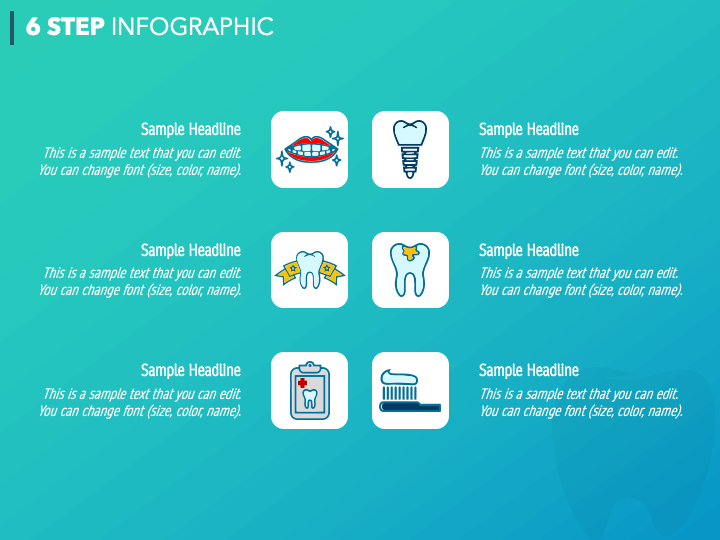 6 STEP INFOGRAPHIC

Sample Headline
This is a sample text that you can edit. You can change font (size, color, name).

Sample Headline
This is a sample text that you can edit. You can change font (size, color, name).

Sample Headline
This is a sample text that you can edit. You can change font (size, color, name).

Sample Headline
This is a sample text that you can edit. You can change font (size, color, name).

Sample Headline
This is a sample text that you can edit. You can change font (size, color, name).

Sample Headline
This is a sample text that you can edit. You can change font (size, color, name).